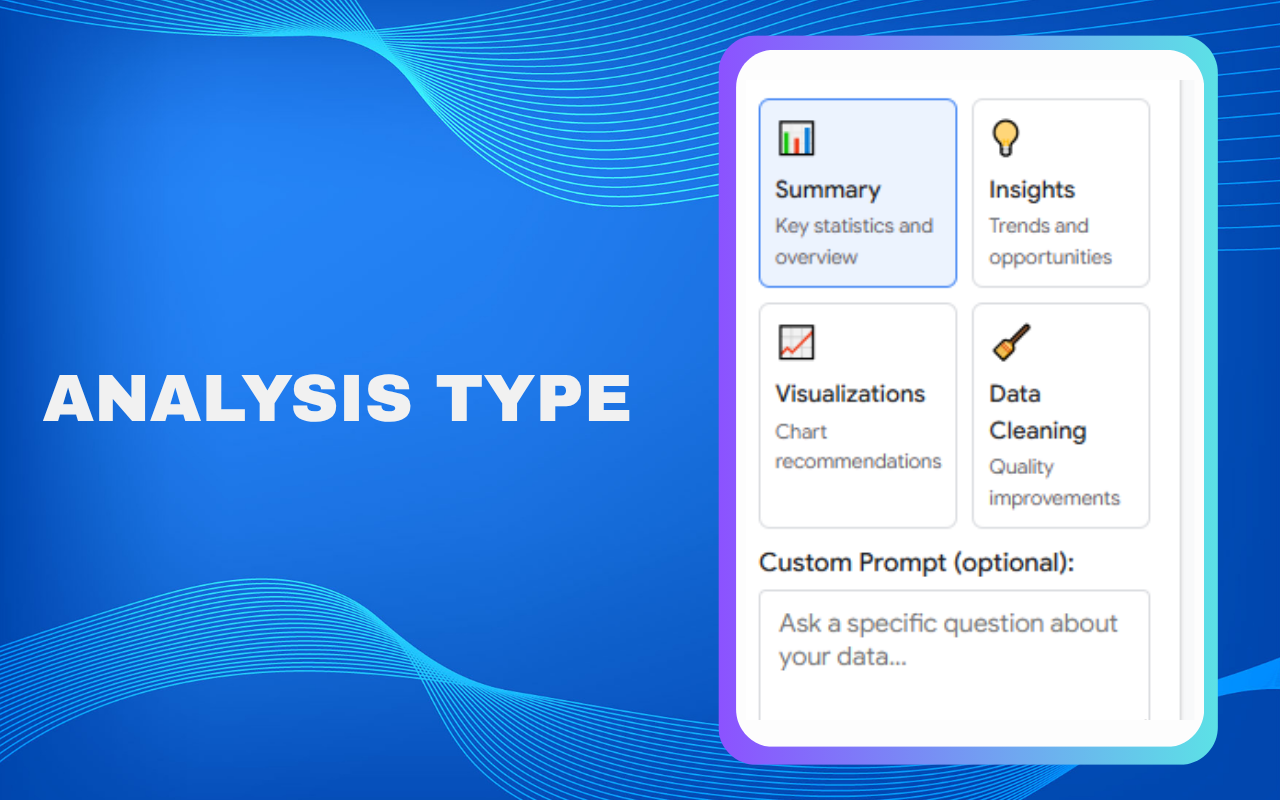 ANALYSIS TYPE

Summary
Key statistics and overview

Insights
Trends and opportunities

Visualizations
Chart recommendations

Data Cleaning
Quality improvements

Custom Prompt (optional):

Ask a specific question about your data...